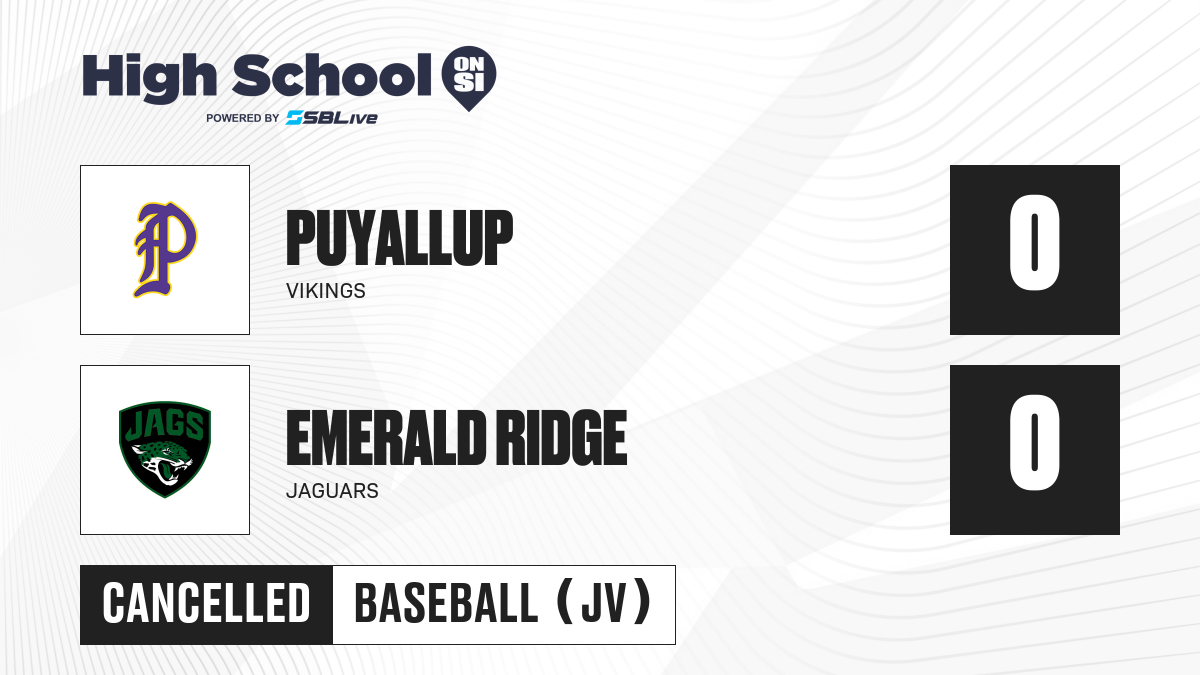 High School ON SI
POWERED BY SBLive

P

PUYALLUP
VIKINGS

0

JAGS

EMERALD RIDGE
JAGUARS

0

CANCELLED BASEBALL (JV)